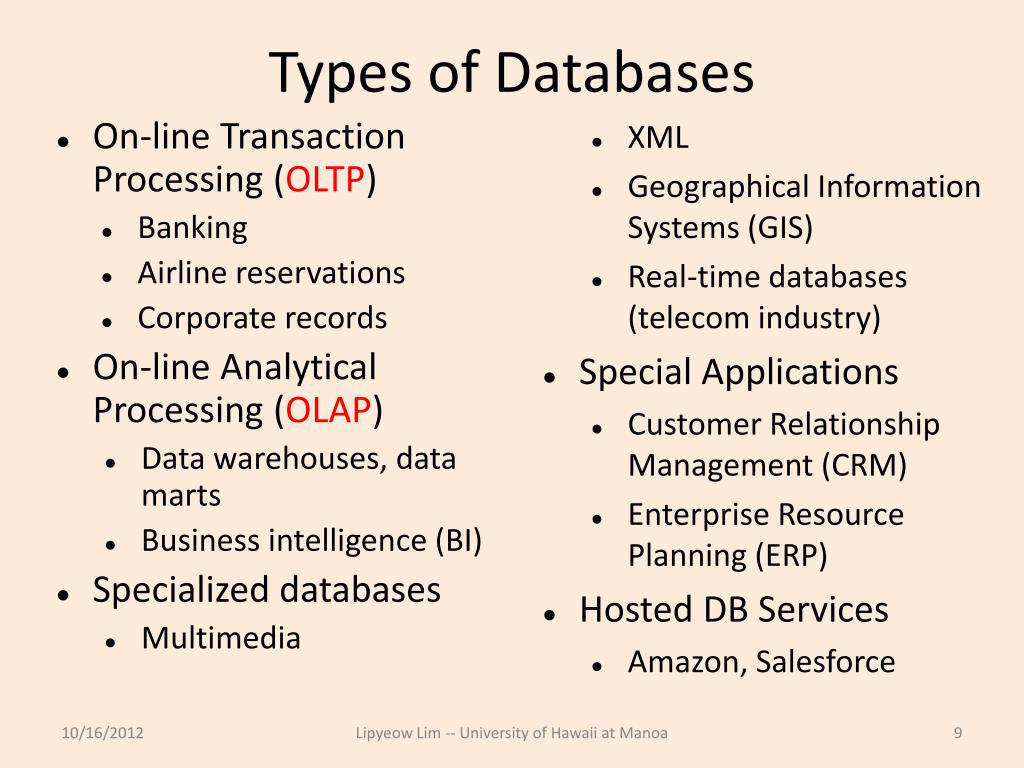 Types of Databases

- On-line Transaction Processing (OLTP)
  - Banking
  - Airline reservations
  - Corporate records
- On-line Analytical Processing (OLAP)
  - Data warehouses, data marts
  - Business intelligence (BI)
- Specialized databases
  - Multimedia
  - XML
  - Geographical Information Systems (GIS)
  - Real-time databases (telecom industry)
- Special Applications
  - Customer Relationship Management (CRM)
  - Enterprise Resource Planning (ERP)
- Hosted DB Services
  - Amazon, Salesforce

10/16/2012 Lipyeow Lim -- University of Hawaii at Manoa 9